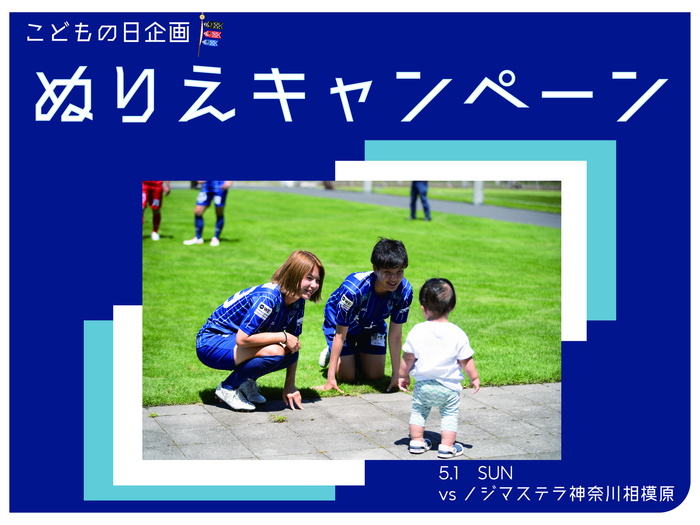 こどもの日企画

ぬりえキャンペーン

5.1 SUN
vs ノジマステラ神奈川相模原